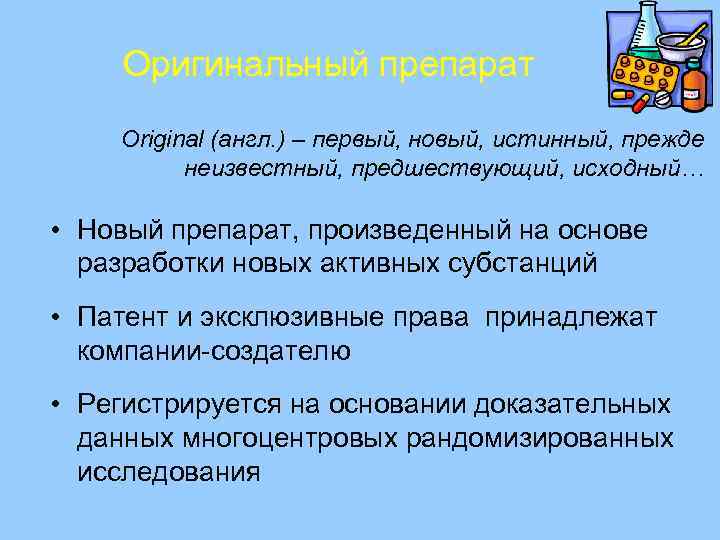 Оригинальный препарат

Original (англ.) – первый, новый, истинный, прежде неизвестный, предшествующий, исходный…

• Новый препарат, произведенный на основе разработки новых активных субстанций

• Патент и эксклюзивные права принадлежат компании-создателю

• Регистрируется на основании доказательных данных многоцентровых рандомизированных исследования